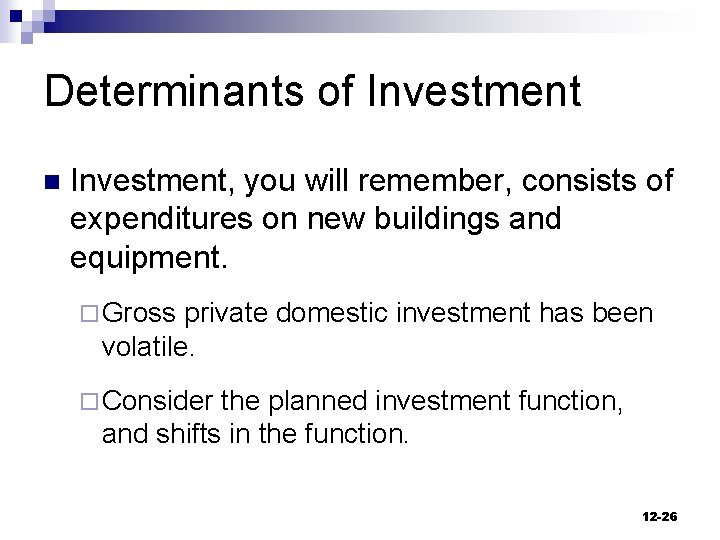 Determinants of Investment

Investment, you will remember, consists of expenditures on new buildings and equipment.

Gross private domestic investment has been volatile.

Consider the planned investment function, and shifts in the function.

12-26